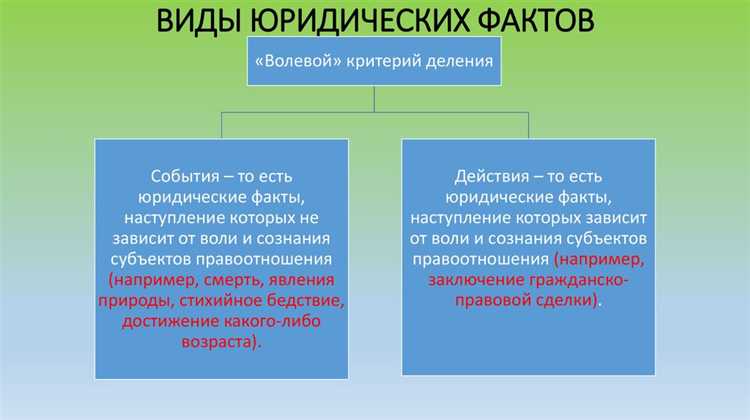 ВИДЫ ЮРИДИЧЕСКИХ ФАКТОВ

«Волевой» критерий деления

События – то есть юридические факты, наступление которых не зависит от воли и сознания субъектов правоотношения (например, смерть, явления природы, стихийное бедствие, достижение какого-либо возраста).

Действия – то есть юридические факты, наступление которых зависит от воли и сознания субъектов правоотношения (например, заключение гражданско-правовой сделки).